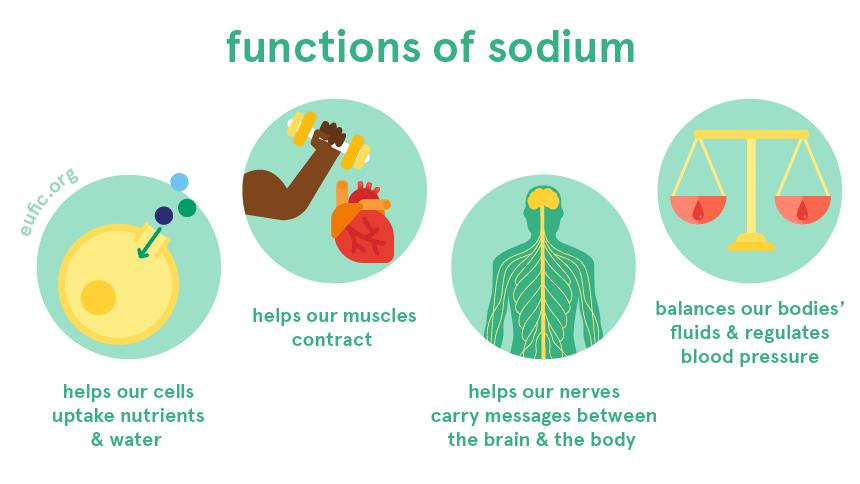 functions of sodium

eufic.org

helps our cells uptake nutrients & water

helps our muscles contract

helps our nerves carry messages between the brain & the body

balances our bodies' fluids & regulates blood pressure